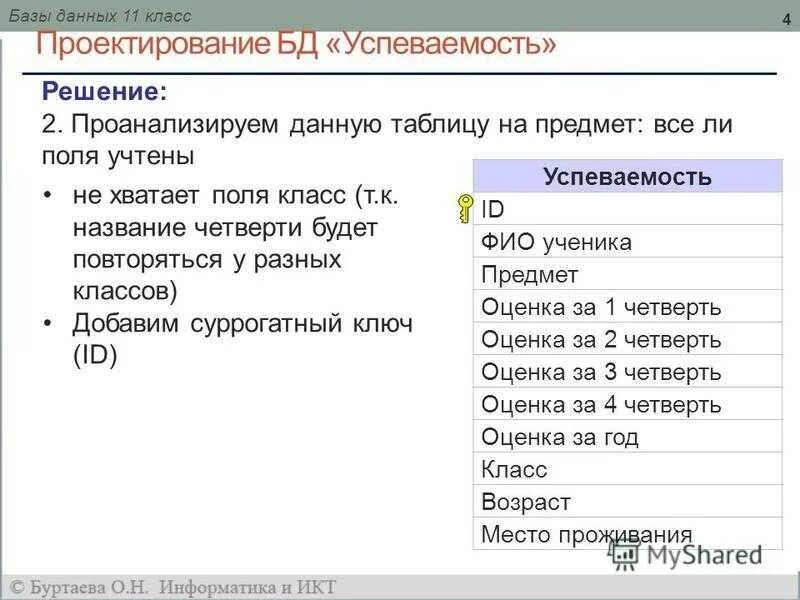 Базы данных 11 класс

4

Проектирование БД «Успеваемость»

Решение:

2. Проанализируем данную таблицу на предмет: все ли поля учтены

• не хватает поля класс (т.к. название четверти будет повторяться у разных классов)
• Добавим суррогатный ключ (ID)

| Успеваемость |
|---|
| ID |
| ФИО ученика |
| Предмет |
| Оценка за 1 четверть |
| Оценка за 2 четверть |
| Оценка за 3 четверть |
| Оценка за 4 четверть |
| Оценка за год |
| Класс |
| Возраст |
| Место проживания |

MyShared

© Буртаева О.Н. Информатика и ИКТ